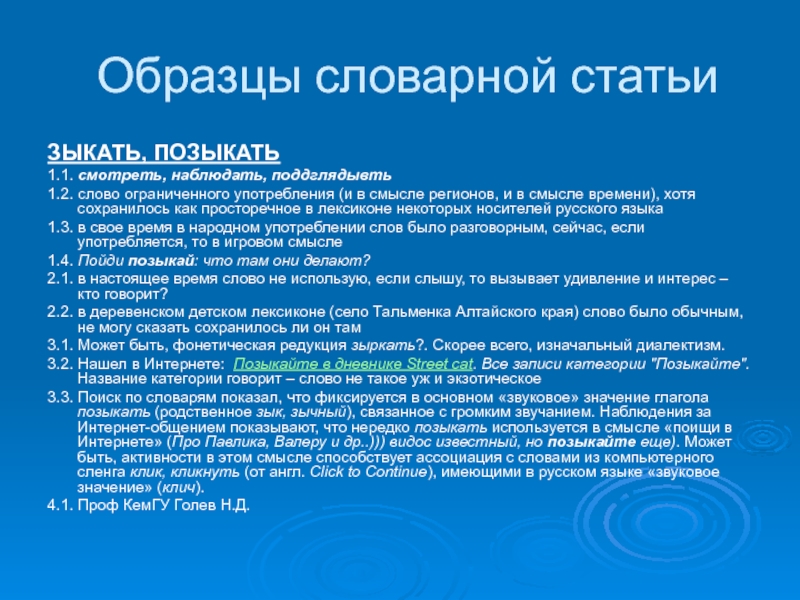 Образцы словарной статьи

ЗЫКАТЬ, ПОЗЫКАТЬ

1.1. смотреть, наблюдать, поддглядывть

1.2. слово ограниченного употребления (и в смысле регионов, и в смысле времени), хотя сохранилось как просторечное в лексиконе некоторых носителей русского языка

1.3. в свое время в народном употреблении слов было разговорным, сейчас, если употребляется, то в игровом смысле

1.4. Пойди позыкай: что там они делают?

2.1. в настоящее время слово не использую, если слышу, то вызывает удивление и интерес – кто говорит?

2.2. в деревенском детском лексиконе (село Тальменка Алтайского края) слово было обычным, не могу сказать сохранилось ли он там

3.1. Может быть, фонетическая редукция зыркать?. Скорее всего, изначальный диалектизм.

3.2. Нашел в Интернете: Позыкайте в дневнике Street cat. Все записи категории "Позыкайте". Название категории говорит – слово не такое уж и экзотическое

3.3. Поиск по словарям показал, что фиксируется в основном «звуковое» значение глагола позыкать (родственное зык, зычный), связанное с громким звучанием. Наблюдения за Интернет-общением показывают, что нередко позыкать используется в смысле «поищи в Интернете» (Про Павлика, Валеру и др..))) видос известный, но позыкайте еще). Может быть, активности в этом смысле способствует ассоциация с словами из компьютерного сленга клик, кликнуть (от англ. Click to Continue), имеющими в русском языке «звуковое значение» (клич).

4.1. Проф КемГУ Голев Н.Д.